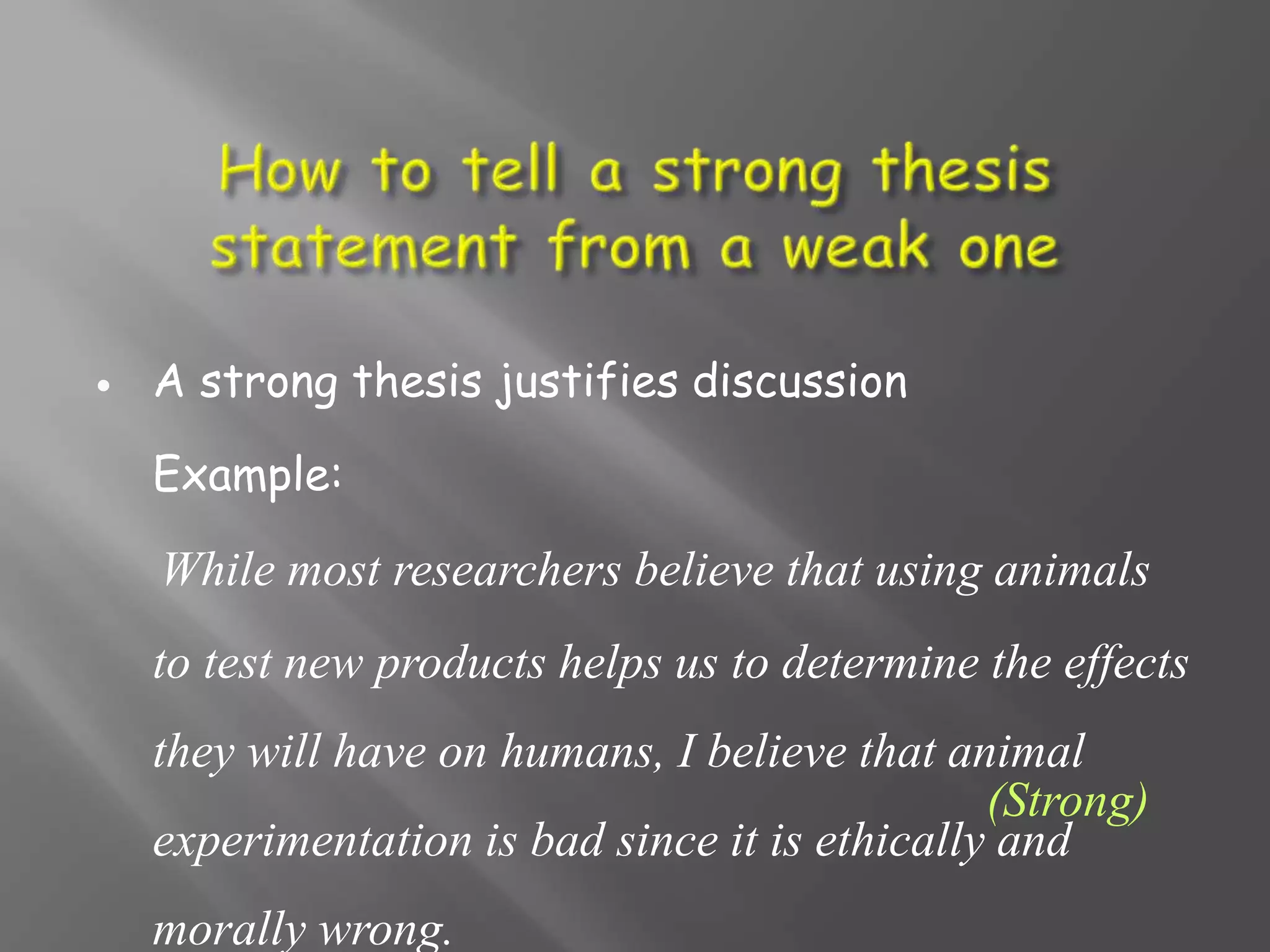 How to tell a strong thesis statement from a weak one

• A strong thesis justifies discussion

Example:

While most researchers believe that using animals to test new products helps us to determine the effects they will have on humans, I believe that animal experimentation is bad since it is ethically and morally wrong.

(Strong)